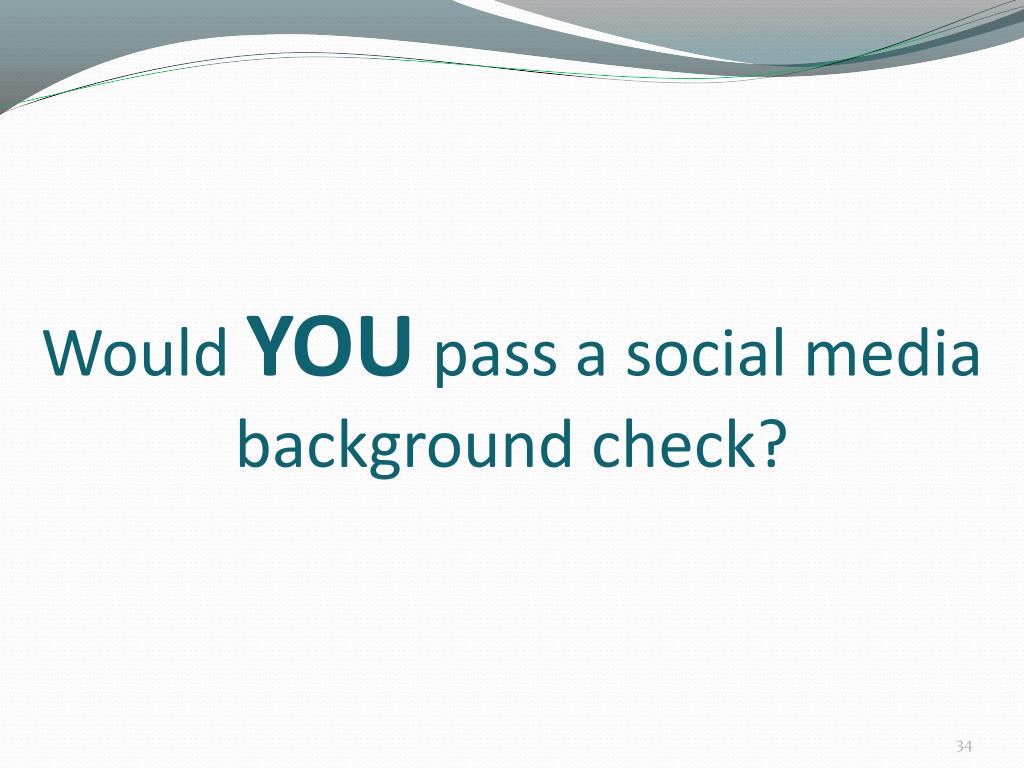 Would YOU pass a social media background check?

34